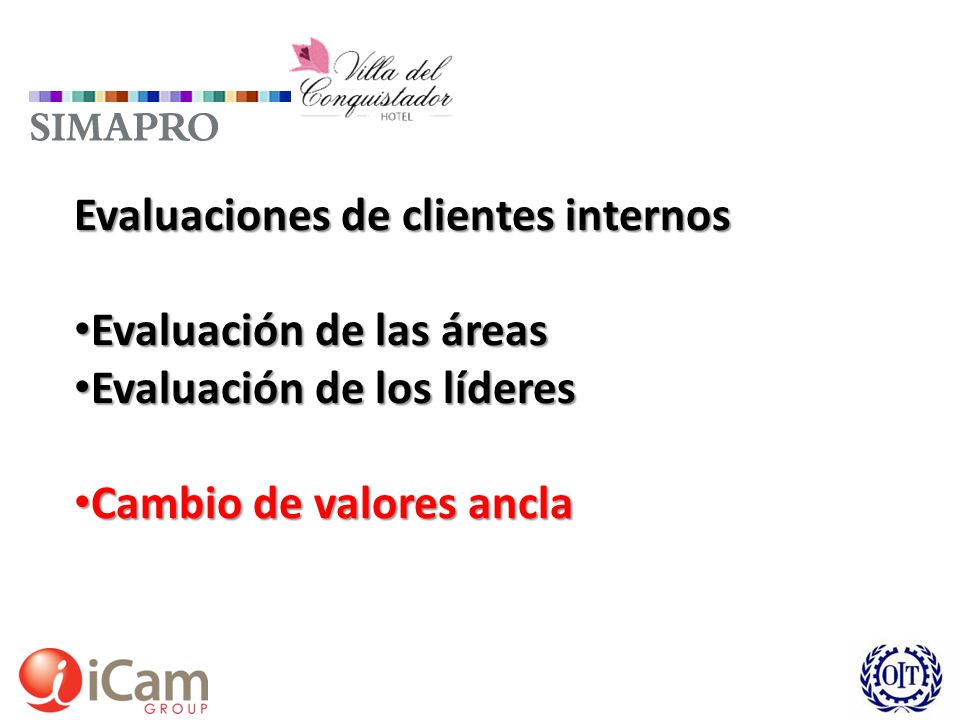 SIMAPRO

Villa del Conquistador
HOTEL

Evaluaciones de clientes internos

•Evaluación de las áreas
•Evaluación de los líderes

•Cambio de valores ancla

iCam
GROUP

OIT